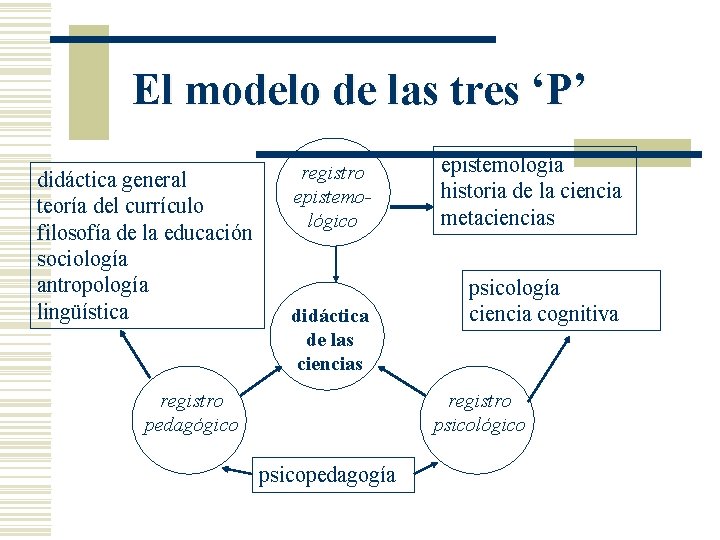 El modelo de las tres ‘P’

didáctica general
teoría del currículo
filosofía de la educación
sociología
antropología
lingüística

registro epistemológico

epistemología
historia de la ciencia
metaciencias

psicología
ciencia cognitiva

didáctica de las ciencias

registro pedagógico

registro psicológico

psicopedagogía